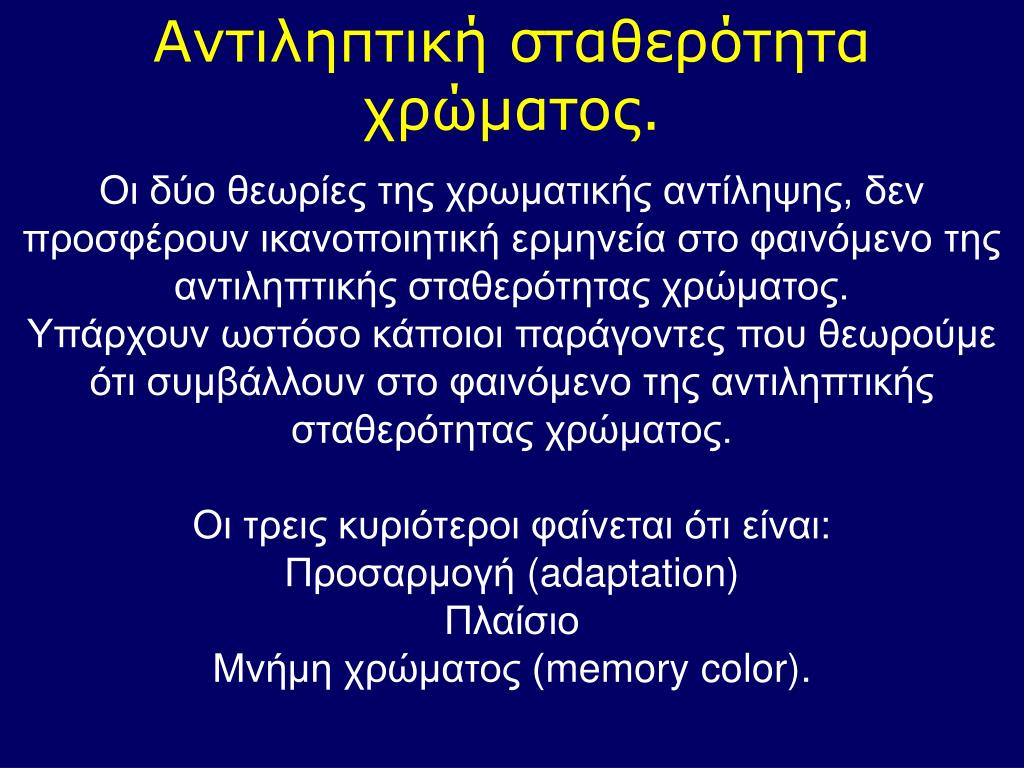 Αντιληπτική σταθερότητα χρώματος.

Οι δύο θεωρίες της χρωματικής αντίληψης, δεν προσφέρουν ικανοποιητική ερμηνεία στο φαινόμενο της αντιληπτικής σταθερότητας χρώματος.
Υπάρχουν ωστόσο κάποιοι παράγοντες που θεωρούμε ότι συμβάλλουν στο φαινόμενο της αντιληπτικής σταθερότητας χρώματος.

Οι τρεις κυριότεροι φαίνεται ότι είναι:
Προσαρμογή (adaptation)
Πλαίσιο
Μνήμη χρώματος (memory color).